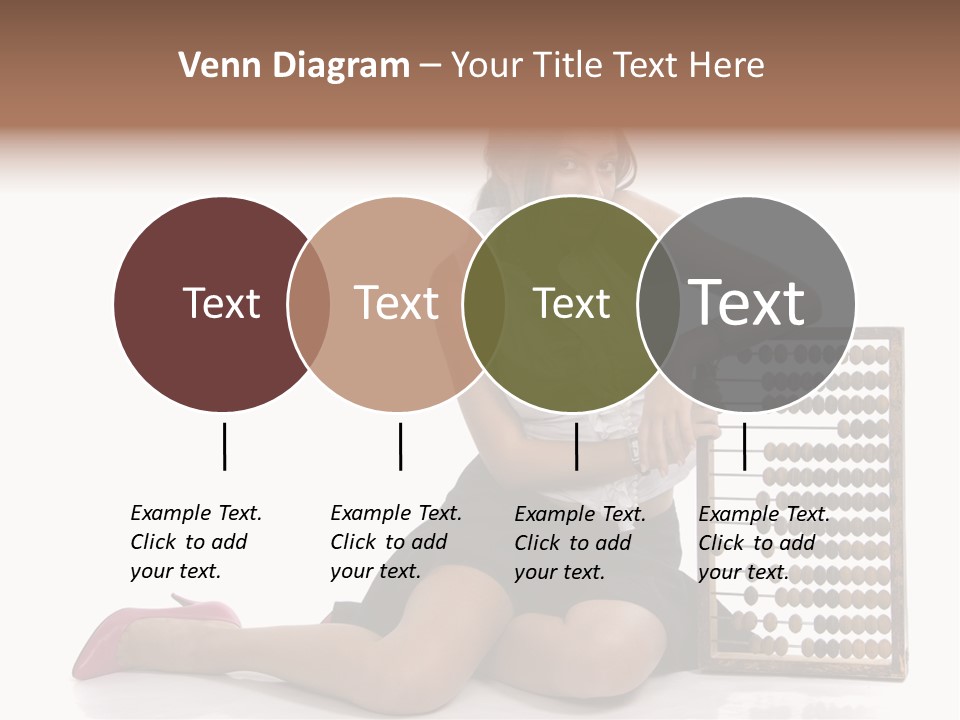 Venn Diagram – Your Title Text Here

Text

Text

Text

Text

Example Text. Click to add your text.

Example Text. Click to add your text.

Example Text. Click to add your text.

Example Text. Click to add your text.